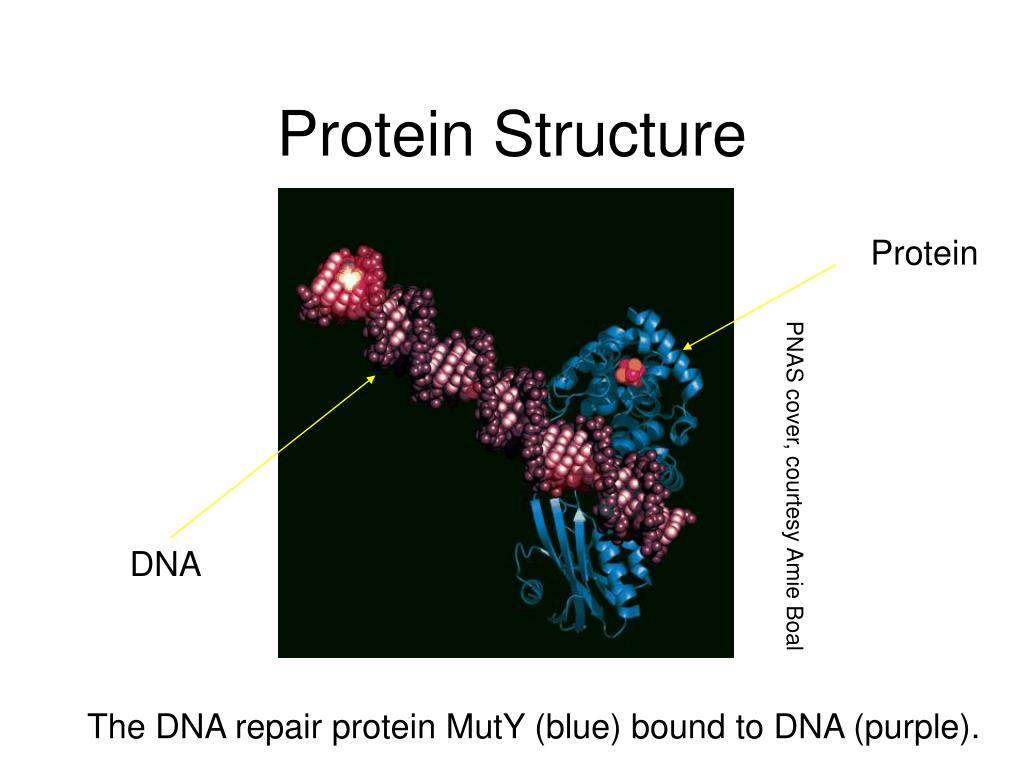 Protein Structure

Protein

PNAS cover, courtesy Amie Boal

DNA

The DNA repair protein MutY (blue) bound to DNA (purple).